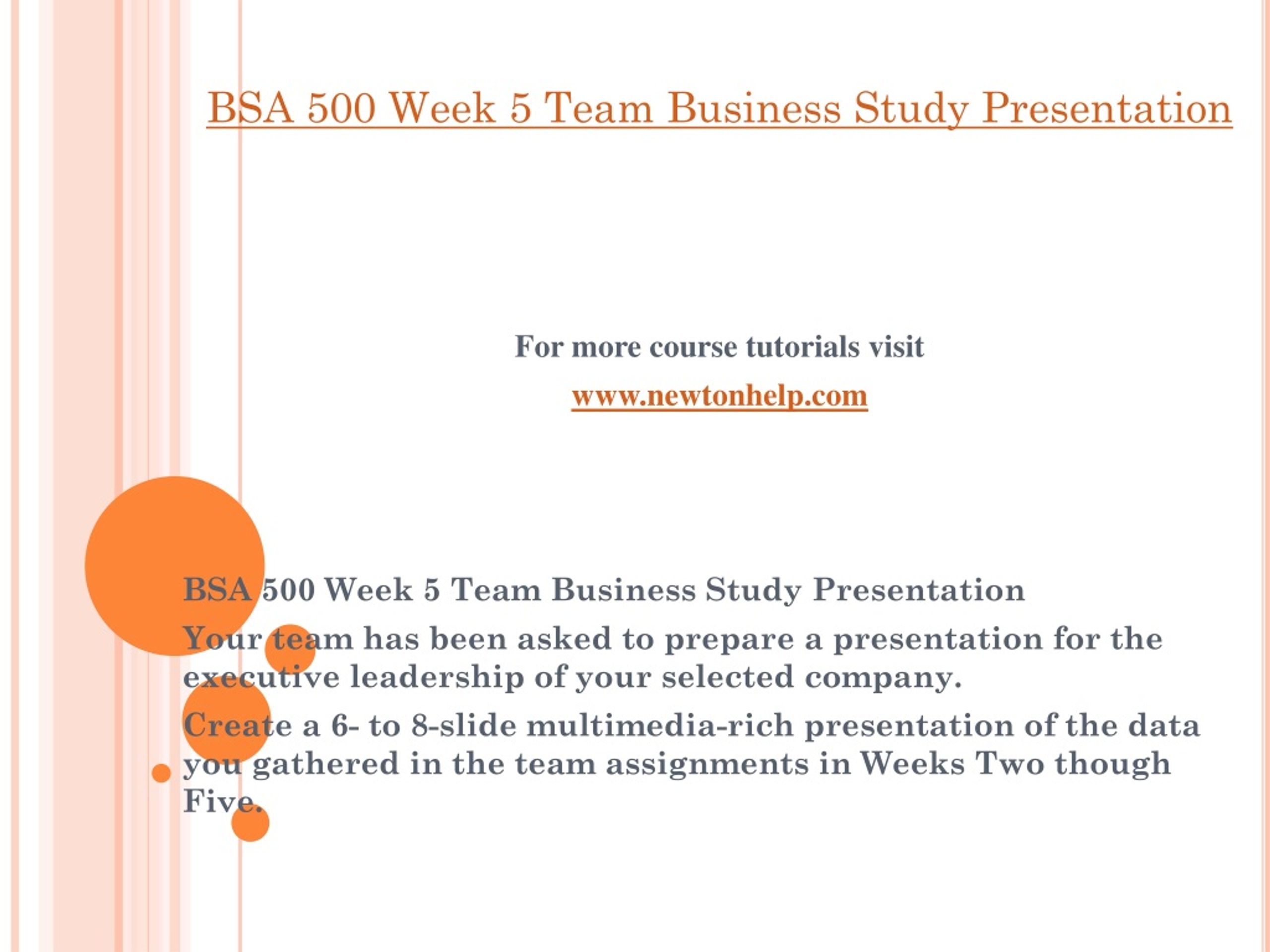 BSA 500 Week 5 Team Business Study Presentation

For more course tutorials visit

www.newtonhelp.com

BSA 500 Week 5 Team Business Study Presentation

Your team has been asked to prepare a presentation for the executive leadership of your selected company.

Create a 6- to 8-slide multimedia-rich presentation of the data you gathered in the team assignments in Weeks Two though Five.